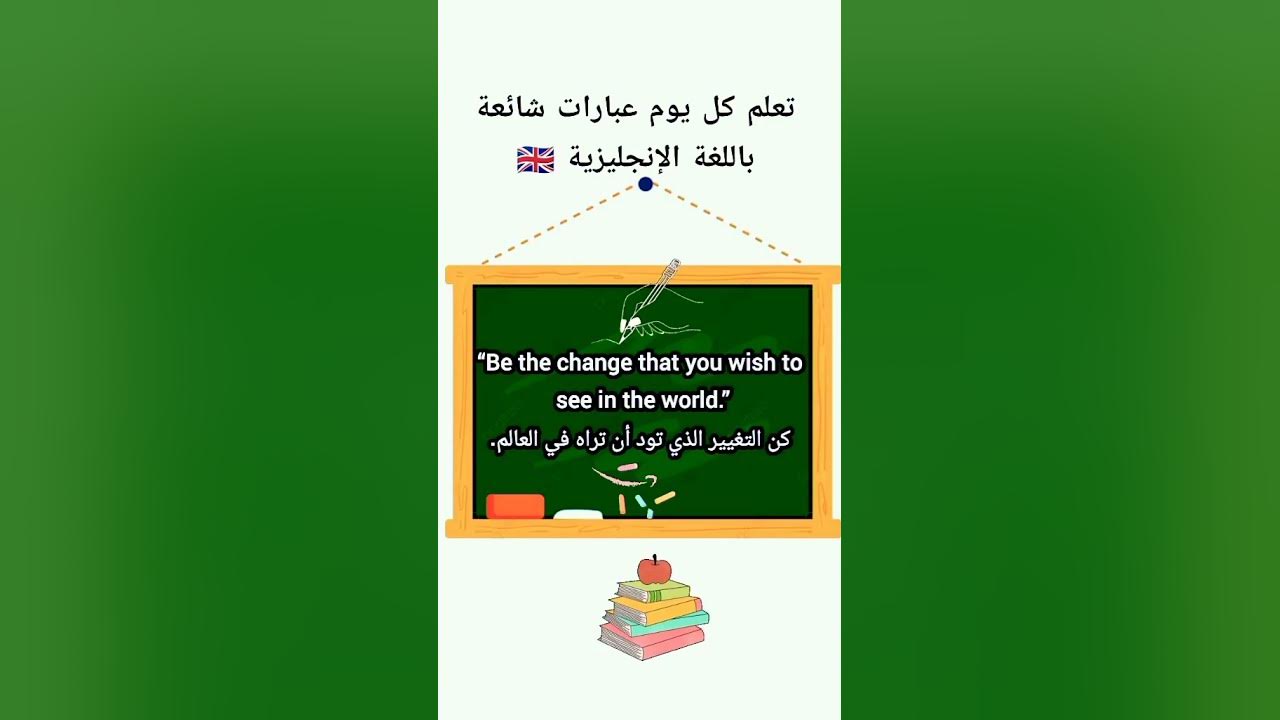 تعلم كل يوم عبارات شائعة
باللغة الإنجليزية 🇬🇧

“Be the change that you wish to see in the world.”
كن التغيير الذي تود أن تراه في العالم.